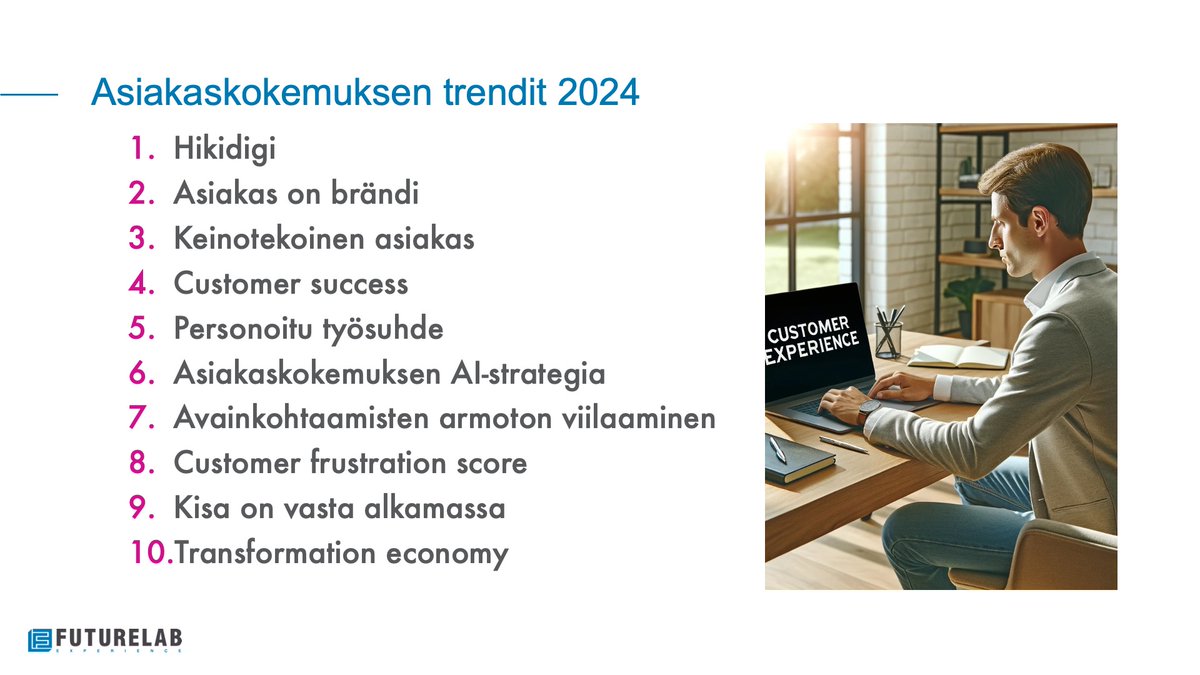 Asiakaskokemuksen trendit 2024

1. Hikidigi
2. Asiakas on brändi
3. Keinotekoinen asiakas
4. Customer success
5. Personoitu työsuhde
6. Asiakaskokemuksen AI-strategia
7. Avainkohtaamisten armoton viilaaminen
8. Customer frustration score
9. Kisa on vasta alkamassa
10. Transformation economy

CUSTOMER EXPERIENCE

FUTURELAB
EXPERIENCE